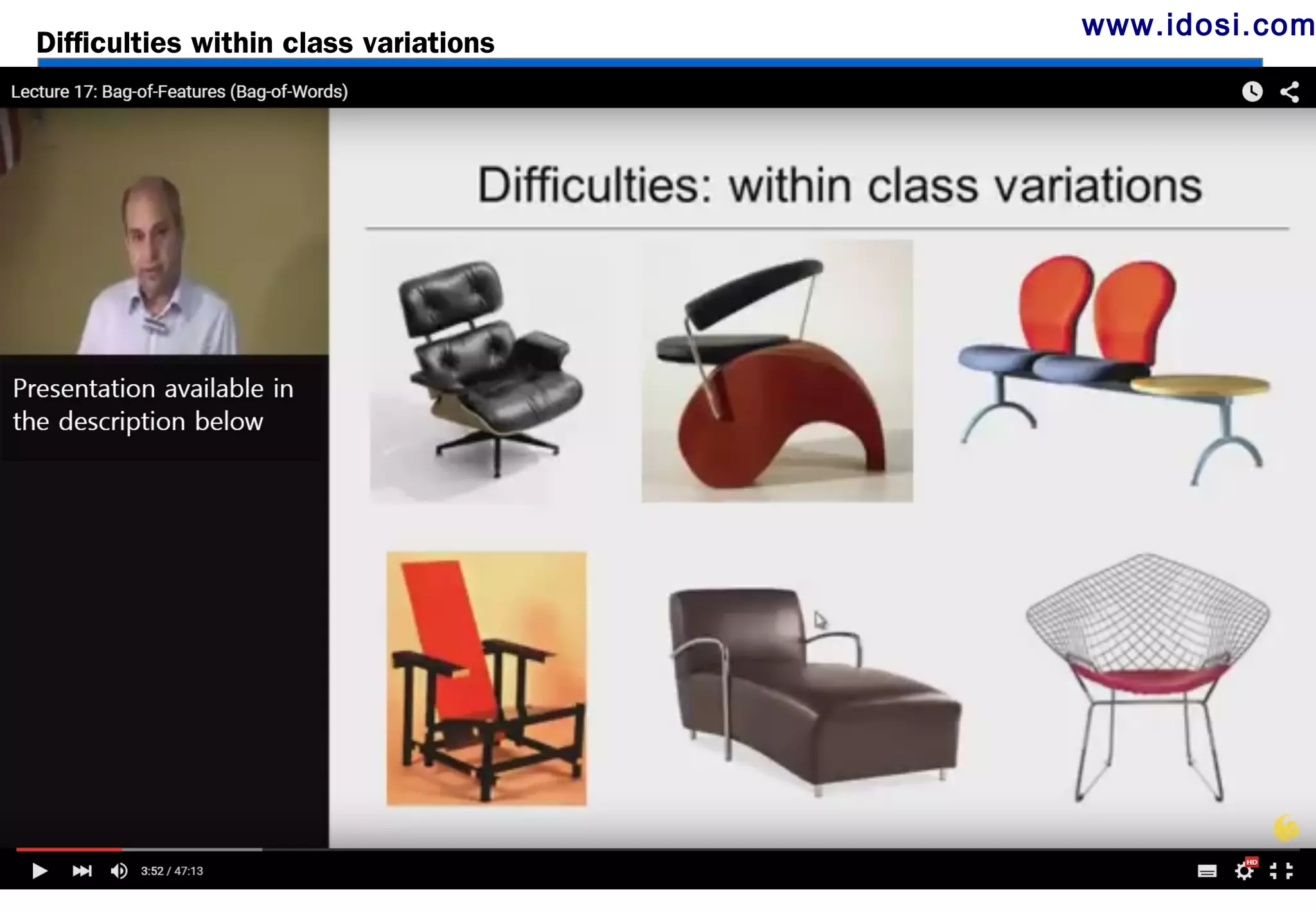 Difficulties within class variations

www.idosi.com

Lecture 17: Bag-of-Features (Bag-of-Words)

Presentation available in the description below

Difficulties: within class variations

3:52 / 47:13

HD